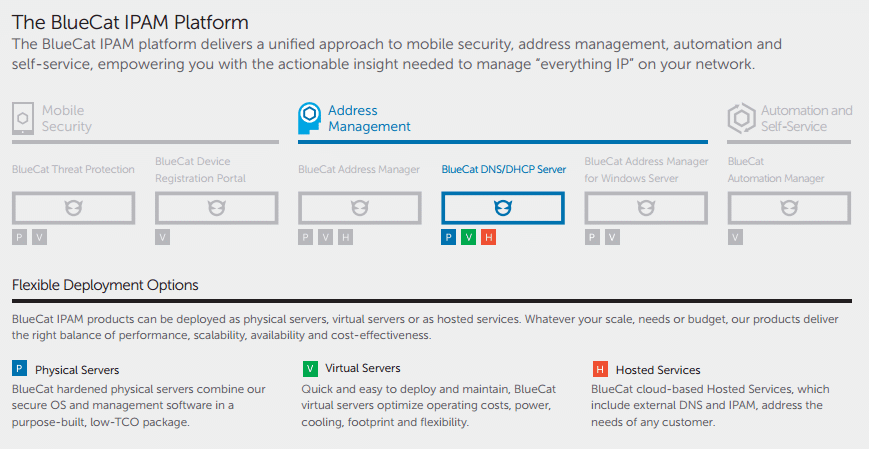 The BlueCat IPAM Platform

The BlueCat IPAM platform delivers a unified approach to mobile security, address management, automation and self-service, empowering you with the actionable insight needed to manage "everything IP" on your network.

Mobile Security

BlueCat Threat Protection

P V

BlueCat Device Registration Portal

V

Address Management

BlueCat Address Manager

P V H

BlueCat DNS/DHCP Server

P V H

BlueCat Address Manager for Windows Server

P V

Automation and Self-Service

BlueCat Automation Manager

V

Flexible Deployment Options

BlueCat IPAM products can be deployed as physical servers, virtual servers or as hosted services. Whatever your scale, needs or budget, our products deliver the right balance of performance, scalability, availability and cost-effectiveness.

P Physical Servers

BlueCat hardened physical servers combine our secure OS and management software in a purpose-built, low-TCO package.

V Virtual Servers

Quick and easy to deploy and maintain, BlueCat virtual servers optimize operating costs, power, cooling, footprint and flexibility.

H Hosted Services

BlueCat cloud-based Hosted Services, which include external DNS and IPAM, address the needs of any customer.